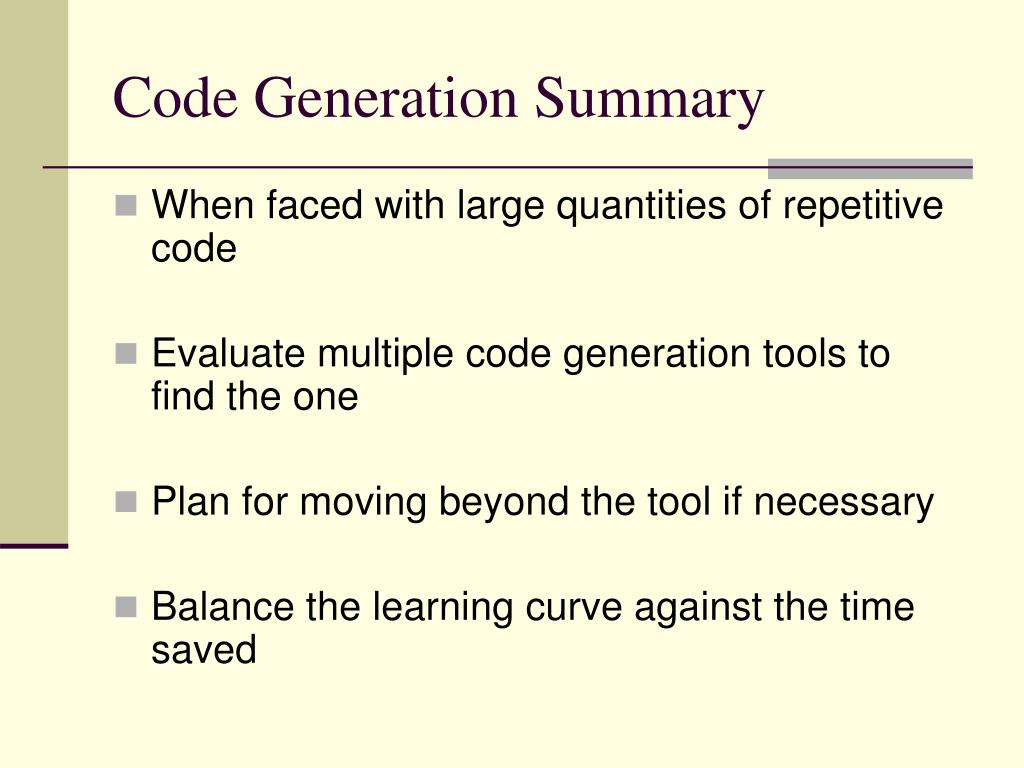 Code Generation Summary

When faced with large quantities of repetitive code

Evaluate multiple code generation tools to find the one

Plan for moving beyond the tool if necessary

Balance the learning curve against the time saved